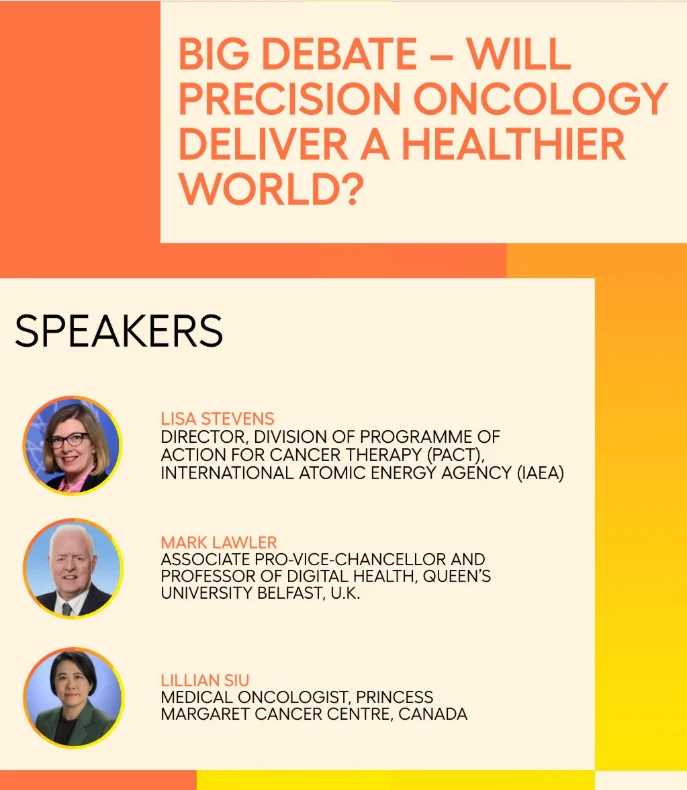 BIG DEBATE – WILL PRECISION ONCOLOGY DELIVER A HEALTHIER WORLD?

SPEAKERS

LISA STEVENS
DIRECTOR, DIVISION OF PROGRAMME OF ACTION FOR CANCER THERAPY (PACT), INTERNATIONAL ATOMIC ENERGY AGENCY (IAEA)

MARK LAWLER
ASSOCIATE PRO-VICE-CHANCELLOR AND PROFESSOR OF DIGITAL HEALTH, QUEEN'S UNIVERSITY BELFAST, U.K.

LILLIAN SIU
MEDICAL ONCOLOGIST, PRINCESS MARGARET CANCER CENTRE, CANADA